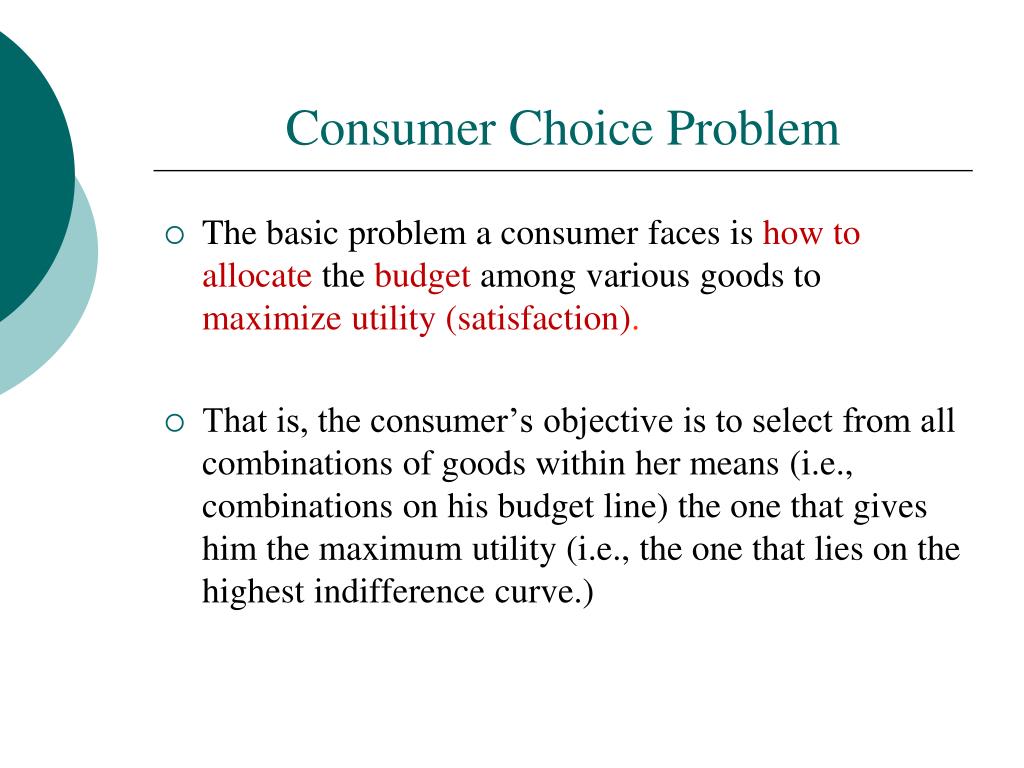 Consumer Choice Problem

○ The basic problem a consumer faces is how to allocate the budget among various goods to maximize utility (satisfaction).

○ That is, the consumer’s objective is to select from all combinations of goods within her means (i.e., combinations on his budget line) the one that gives him the maximum utility (i.e., the one that lies on the highest indifference curve.)